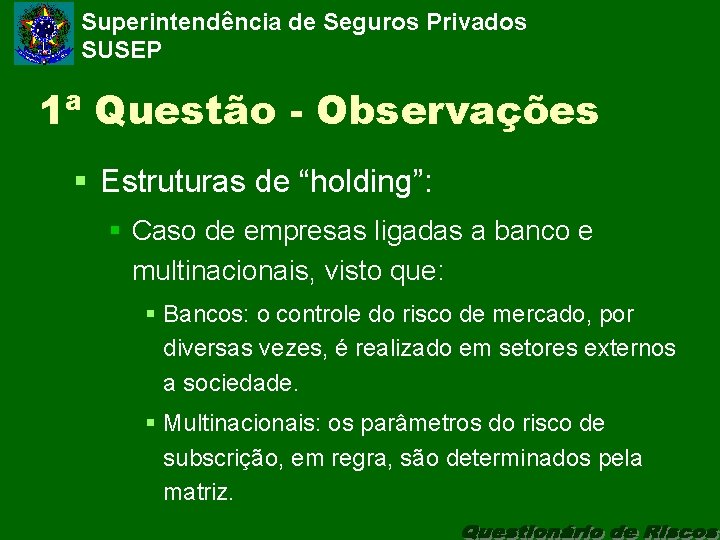 Superintendência de Seguros Privados
SUSEP

1ª Questão - Observações

▪ Estruturas de “holding”:

▪ Caso de empresas ligadas a banco e multinacionais, visto que:

▪ Bancos: o controle do risco de mercado, por diversas vezes, é realizado em setores externos a sociedade.

▪ Multinacionais: os parâmetros do risco de subscrição, em regra, são determinados pela matriz.

Questionário de Riscos